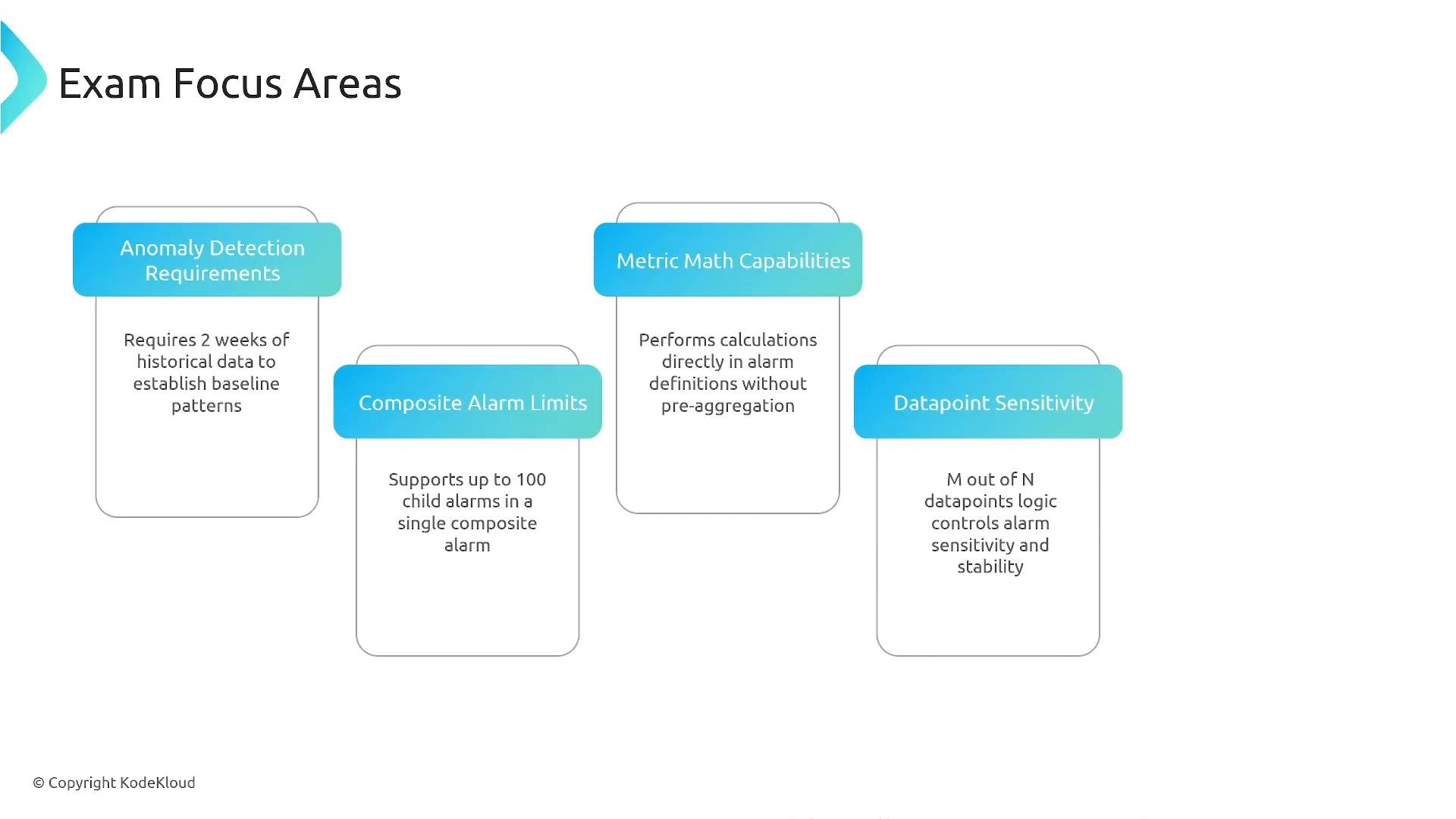 Exam Focus Areas

Anomaly Detection Requirements

Requires 2 weeks of historical data to establish baseline patterns

Composite Alarm Limits

Supports up to 100 child alarms in a single composite alarm

Metric Math Capabilities

Performs calculations directly in alarm definitions without pre-aggregation

Datapoint Sensitivity

M out of N datapoints logic controls alarm sensitivity and stability

© Copyright KodeKloud